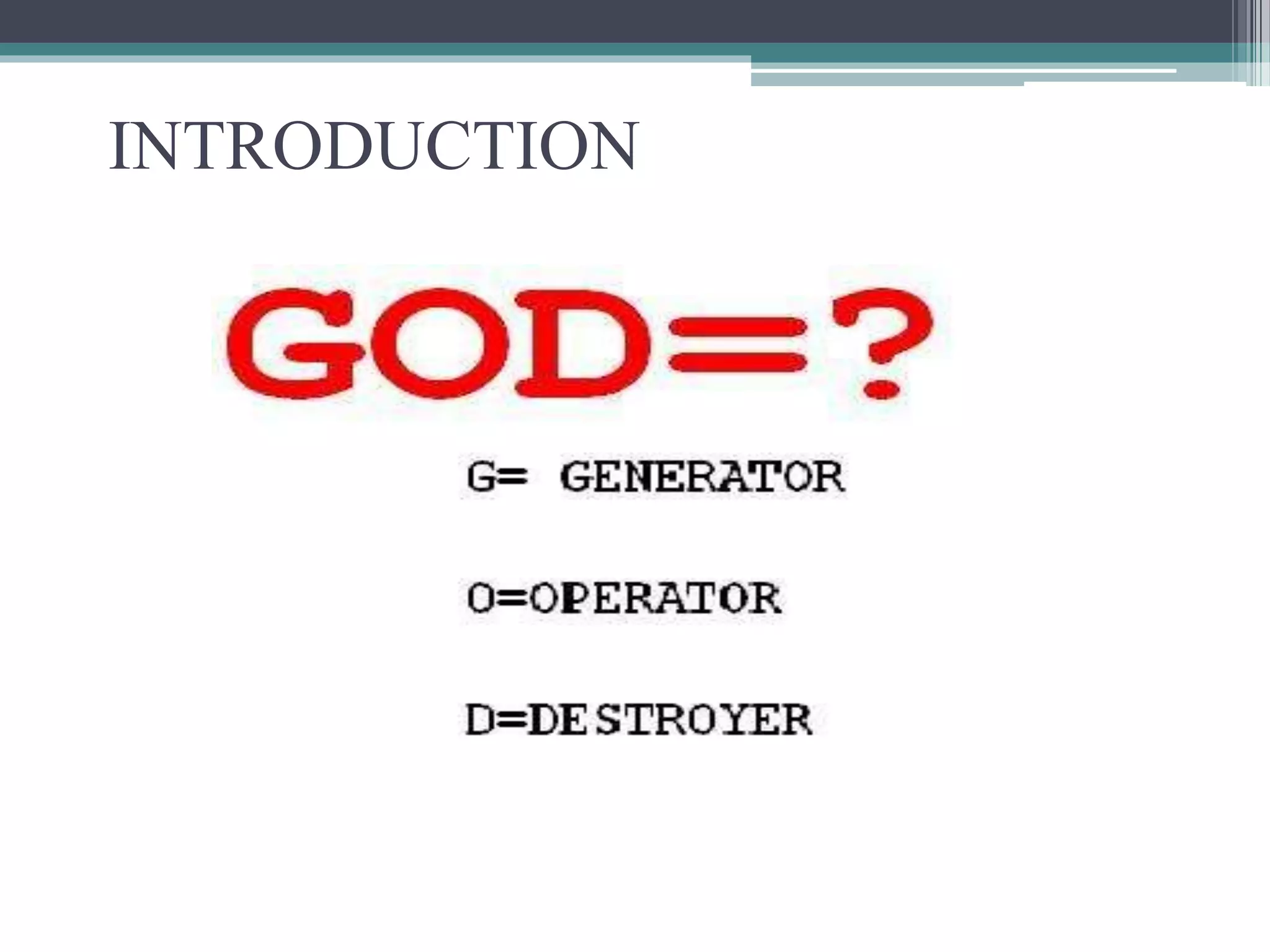 INTRODUCTION

GOD=?

G= GENERATOR

O=OPERATOR

D=DESTROYER